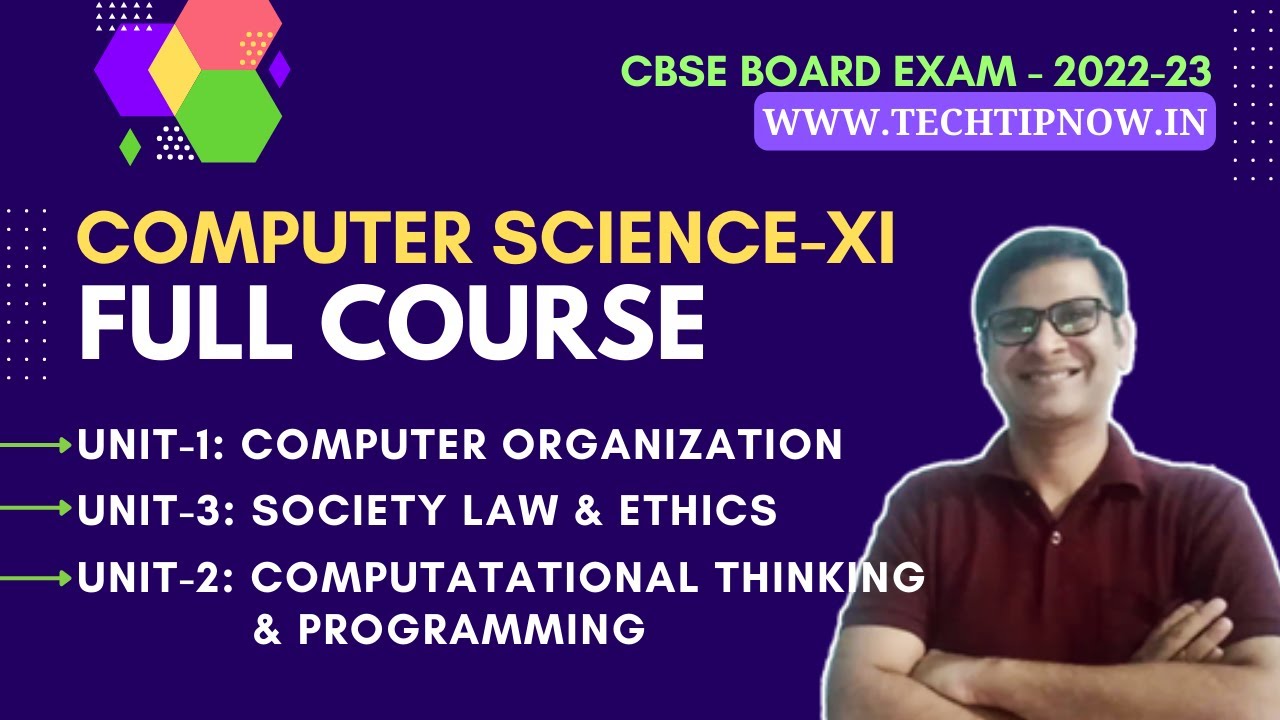 CBSE BOARD EXAM - 2022-23
WWW.TECHTIPNOW.IN

COMPUTER SCIENCE-XI
FULL COURSE

UNIT-1: COMPUTER ORGANIZATION
UNIT-3: SOCIETY LAW & ETHICS
UNIT-2: COMPUTATATIONAL THINKING & PROGRAMMING